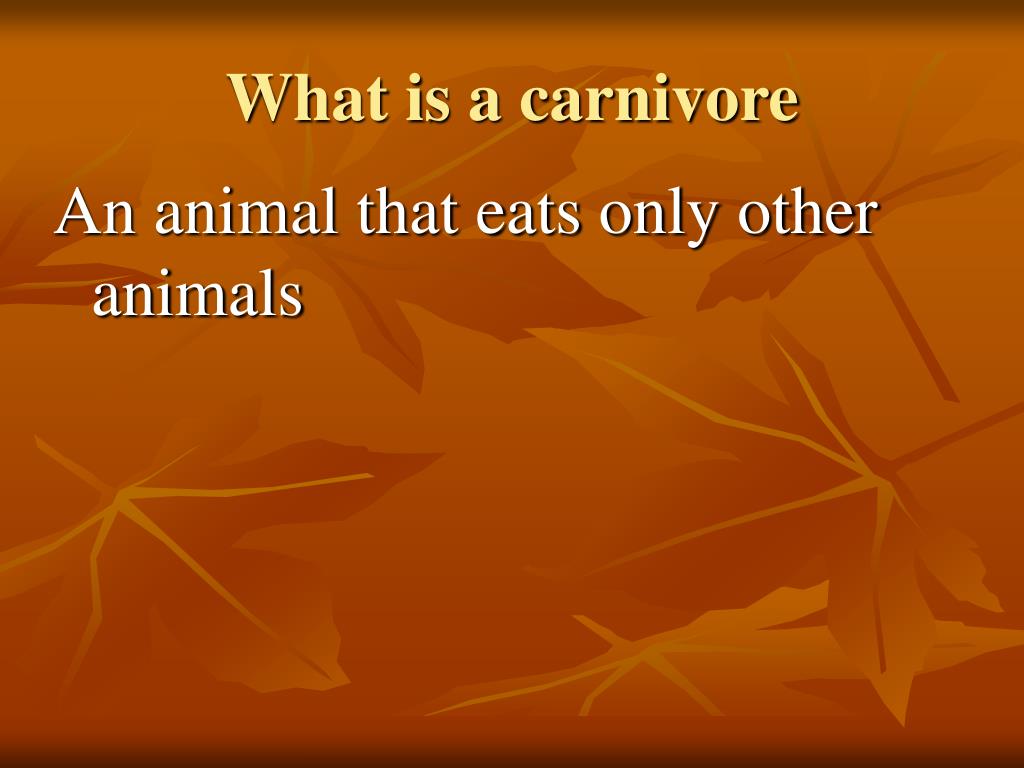 What is a carnivore

An animal that eats only other animals